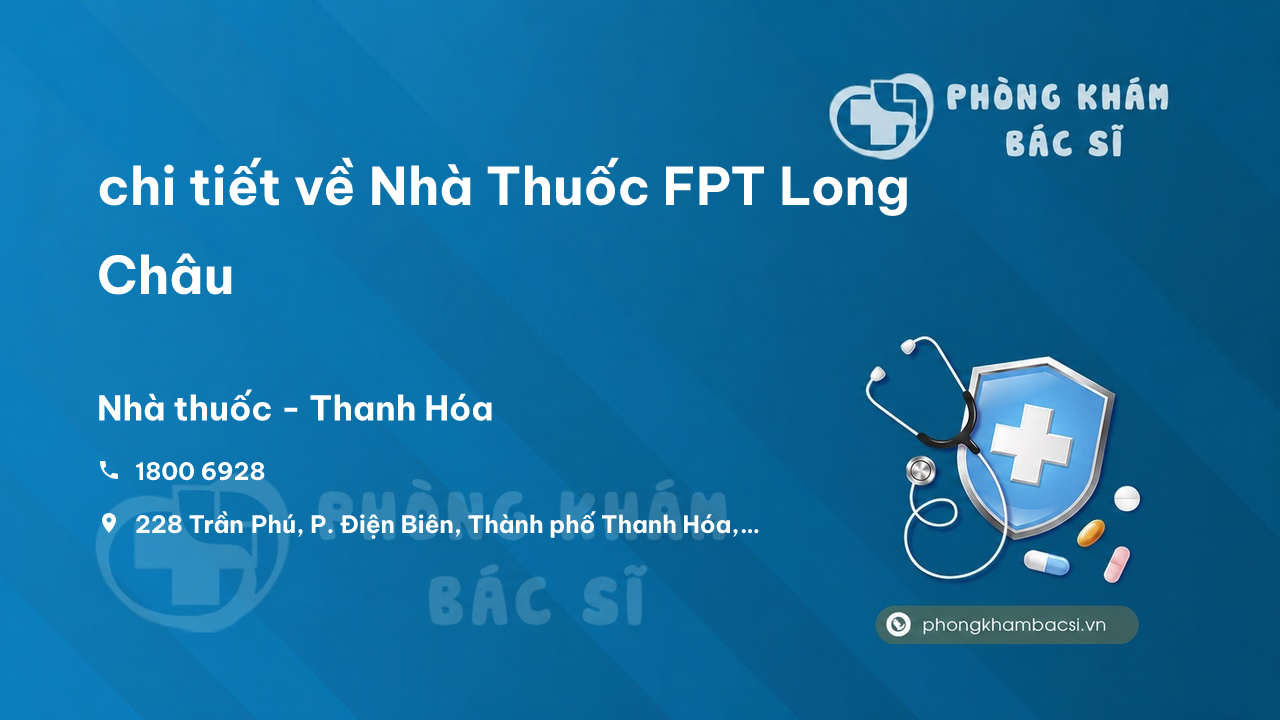 PHÒNG KHÁM BÁC SĨ

chi tiết về Nhà Thuốc FPT Long Châu

Nhà thuốc - Thanh Hóa

1800 6928

228 Trần Phú, P. Điện Biên, Thành phố Thanh Hóa,...

PHÒNG KHÁM BÁC SĨ

phongkhambacsi.vn